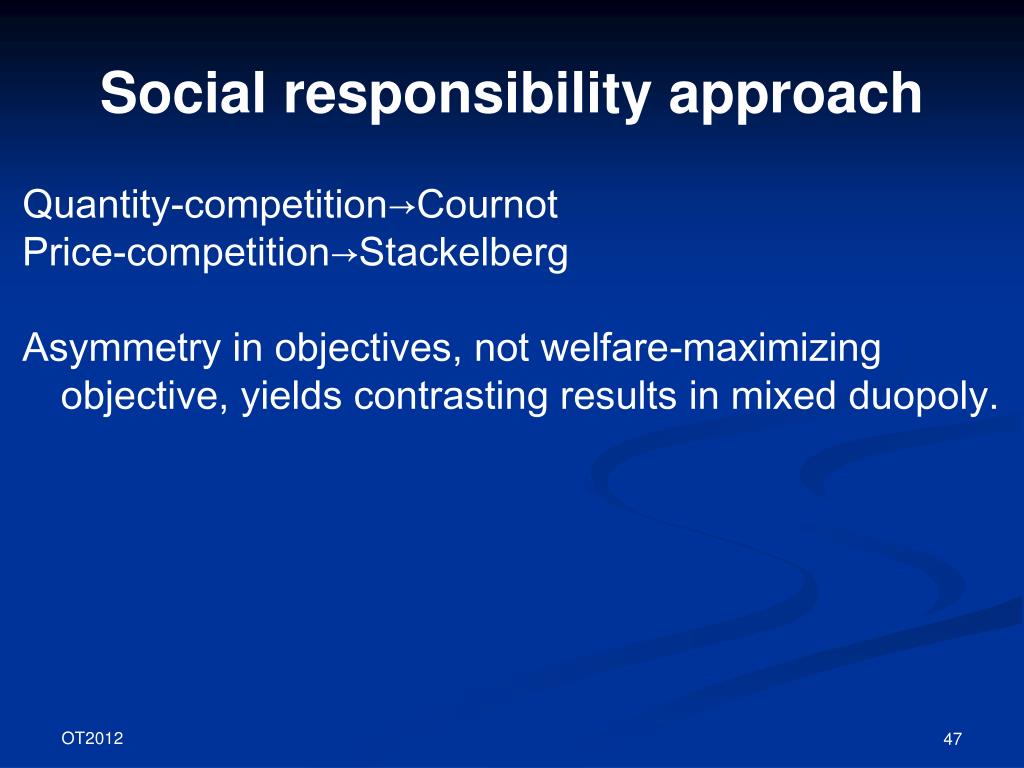 Social responsibility approach

Quantity-competition→Cournot
Price-competition→Stackelberg

Asymmetry in objectives, not welfare-maximizing objective, yields contrasting results in mixed duopoly.

OT2012

47